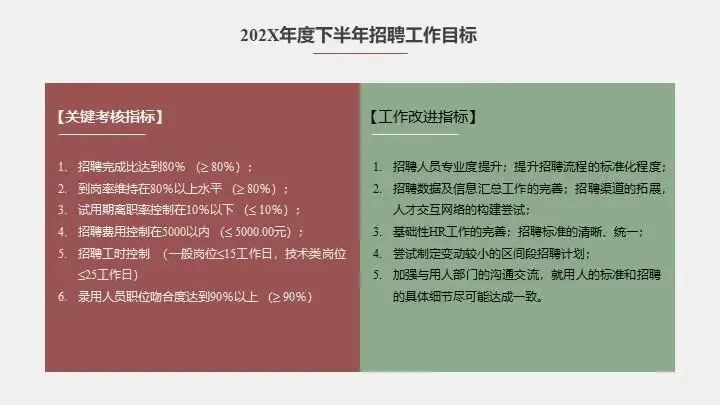 202X年度下半年招聘工作目标

【关键考核指标】

1. 招聘完成比达到80% （≥ 80%）；
2. 到岗率维持在80%以上水平 （≥ 80%）；
3. 试用期离职率控制在10%以下 （≤ 10%）；
4. 招聘费用控制在5000以内 （≤ 5000.00元）；
5. 招聘工时控制 （一般岗位≤15工作日，技术类岗位≤25工作日）
6. 录用人员职位吻合度达到90%以上 （≥ 90%）

【工作改进指标】

1. 招聘人员专业度提升；提升招聘流程的标准化程度；
2. 招聘数据及信息汇总工作的完善；招聘渠道的拓展，人才交互网络的构建尝试；
3. 基础性HR工作的完善；招聘标准的清晰、统一；
4. 尝试制定变动较小的区间段招聘计划；
5. 加强与用人部门的沟通交流，就用人的标准和招聘的具体细节尽可能达成一致。